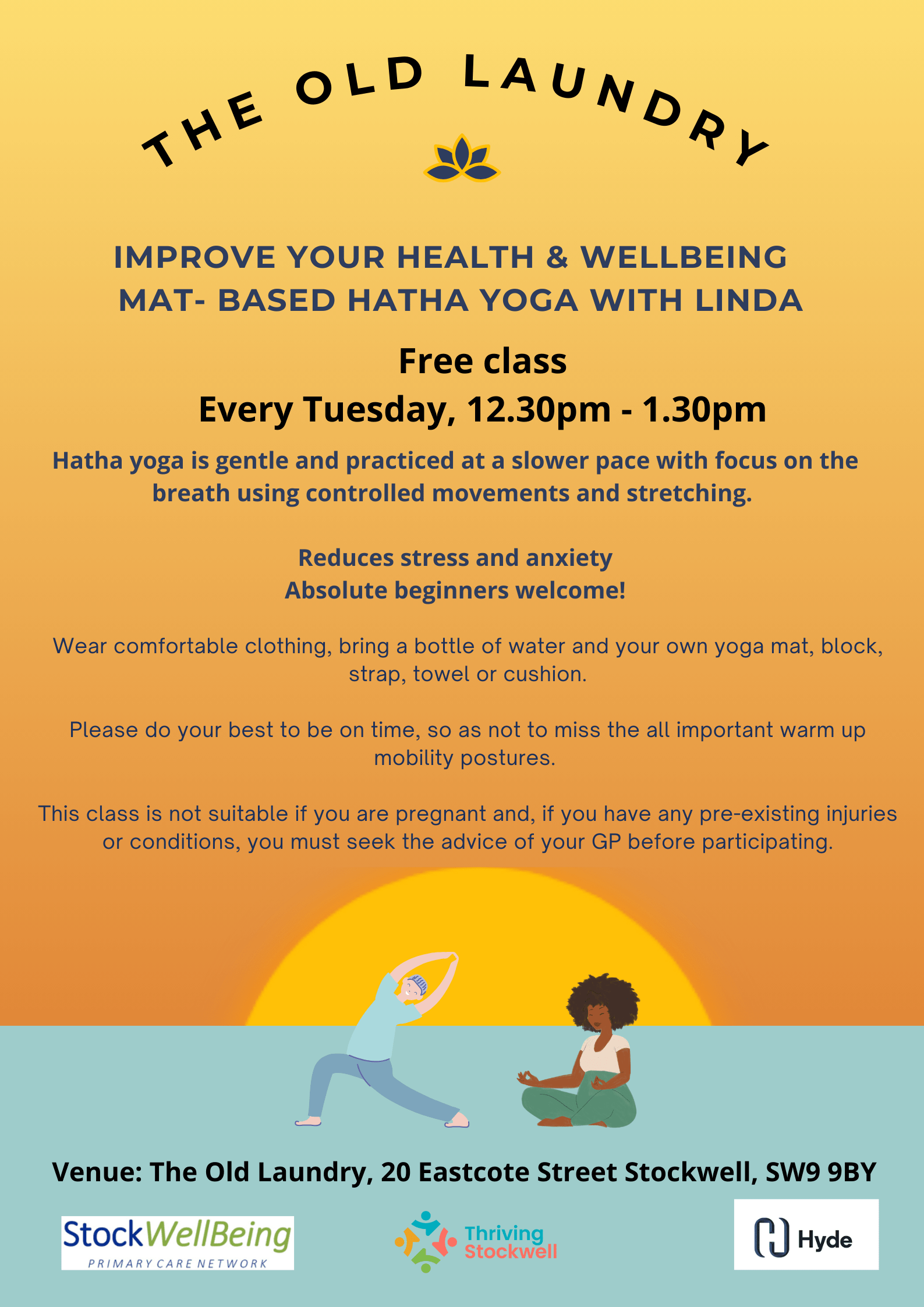 THE OLD LAUNDRY

IMPROVE YOUR HEALTH & WELLBEING
MAT- BASED HATHA YOGA WITH LINDA

Free class
Every Tuesday, 12.30pm - 1.30pm

Hatha yoga is gentle and practiced at a slower pace with focus on the breath using controlled movements and stretching.

Reduces stress and anxiety
Absolute beginners welcome!

Wear comfortable clothing, bring a bottle of water and your own yoga mat, block, strap, towel or cushion.

Please do your best to be on time, so as not to miss the all important warm up mobility postures.

This class is not suitable if you are pregnant and, if you have any pre-existing injuries or conditions, you must seek the advice of your GP before participating.

Venue: The Old Laundry, 20 Eastcote Street Stockwell, SW9 9BY

StockWellBeing
PRIMARY CARE NETWORK

Thriving Stockwell

Hyde